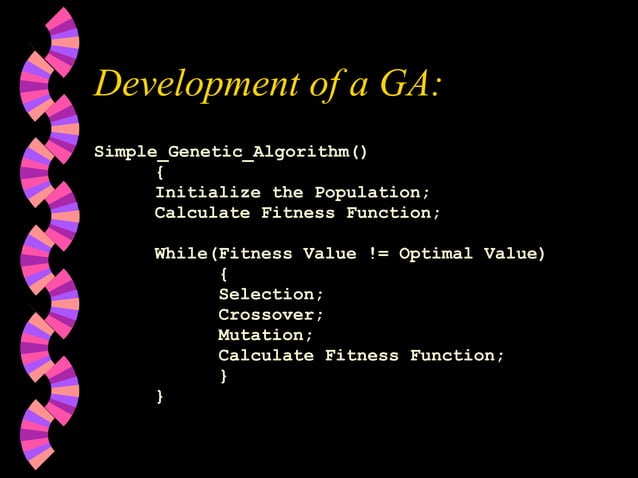 Development of a GA:

Simple_Genetic_Algorithm()
{
Initialize the Population;
Calculate Fitness Function;

While(Fitness Value != Optimal Value)
{
Selection;
Crossover;
Mutation;
Calculate Fitness Function;
}
}